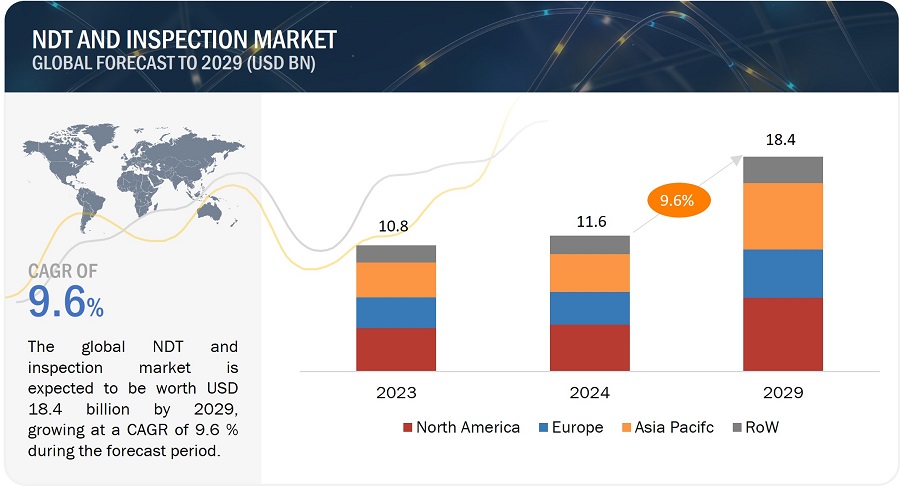 NDT AND INSPECTION MARKET
GLOBAL FORECAST TO 2029 (USD BN)

CAGR OF
9.6%

The global NDT and inspection market is expected to be worth USD 18.4 billion by 2029, growing at a CAGR of 9.6 % during the forecast period.

10.8
11.6
9.6%
18.4

2023
2024
2029

North America
Europe
Asia Pacifc
RoW